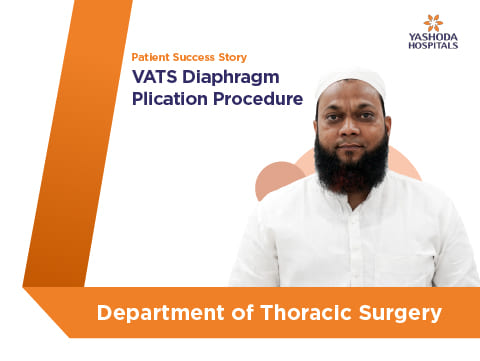 YASHODA HOSPITALS

Patient Success Story

VATS Diaphragm Plication Procedure

Department of Thoracic Surgery